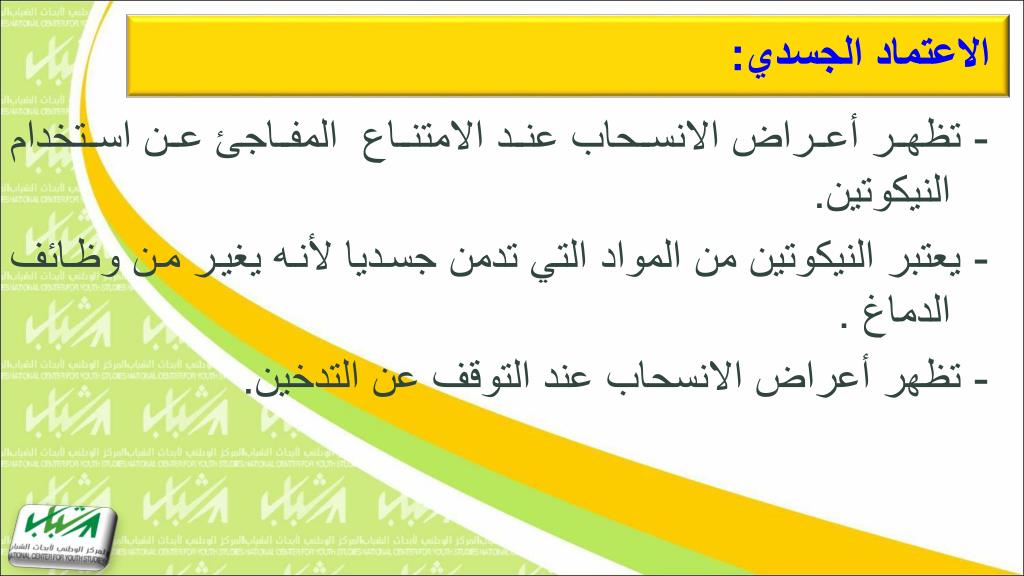 الاعتماد الجسدي:

- تظهر أعراض الانسحاب عند الامتناع المفاجئ عن استخدام النيكوتين.

- يعتبر النيكوتين من المواد التي تدمن جسديا لأنه يغير من وظائف الدماغ .

- تظهر أعراض الانسحاب عند التوقف عن التدخين.

شباب
المركز الوطني لأبحاث الشباب
NATIONAL CENTER FOR YOUTH STUDIES